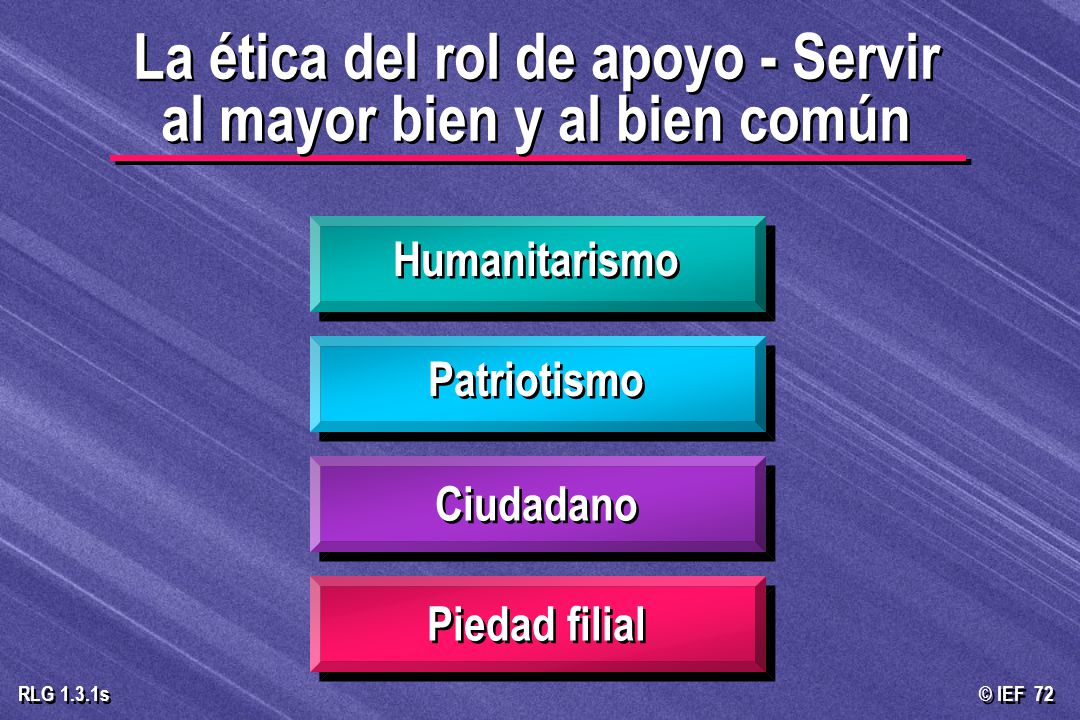 La ética del rol de apoyo - Servir al mayor bien y al bien común

Humanitarismo

Patriotismo

Ciudadano

Piedad filial

RLG 1.3.1s

© IEF 72